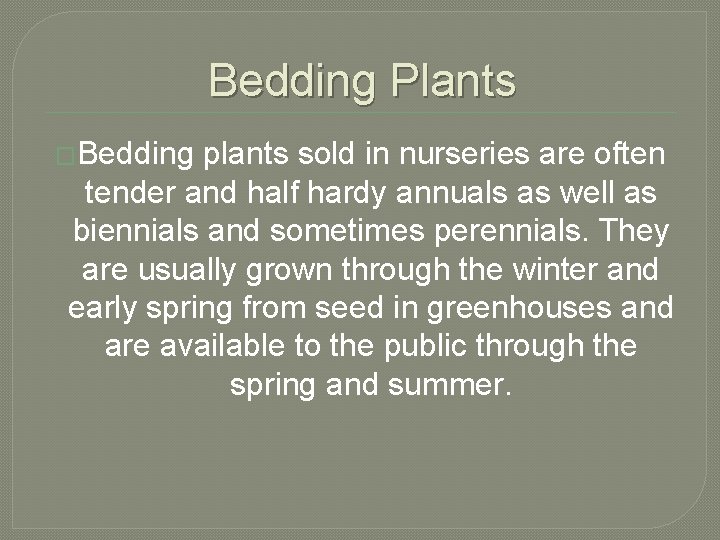 Bedding Plants

Bedding plants sold in nurseries are often tender and half hardy annuals as well as biennials and sometimes perennials. They are usually grown through the winter and early spring from seed in greenhouses and are available to the public through the spring and summer.